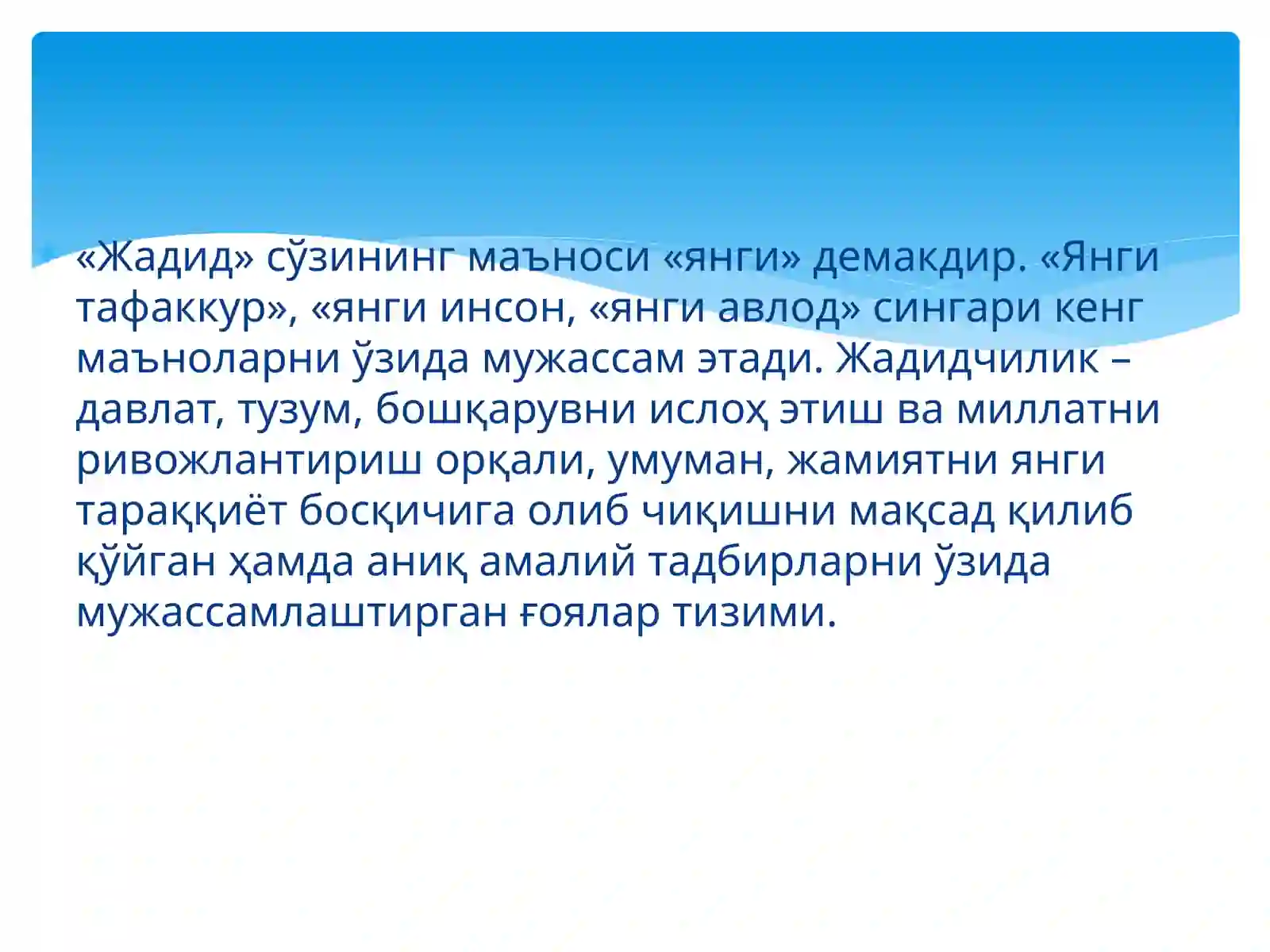 «Жадид» сўзининг маъноси «янги» демакдир. «Янги тафаккур», «янги инсон, «янги авлод» сингари кенг маъноларни ўзида мужассам этади. Жадидчилик – давлат, тузум, бошқарувни ислоҳ этиш ва миллатни ривожлантириш орқали, умуман, жамиятни янги тараққиёт босқичига олиб чиқишни мақсад қилиб қўйган ҳамда аниқ амалий тадбирларни ўзида мужассамлаштирган ғоялар тизими.